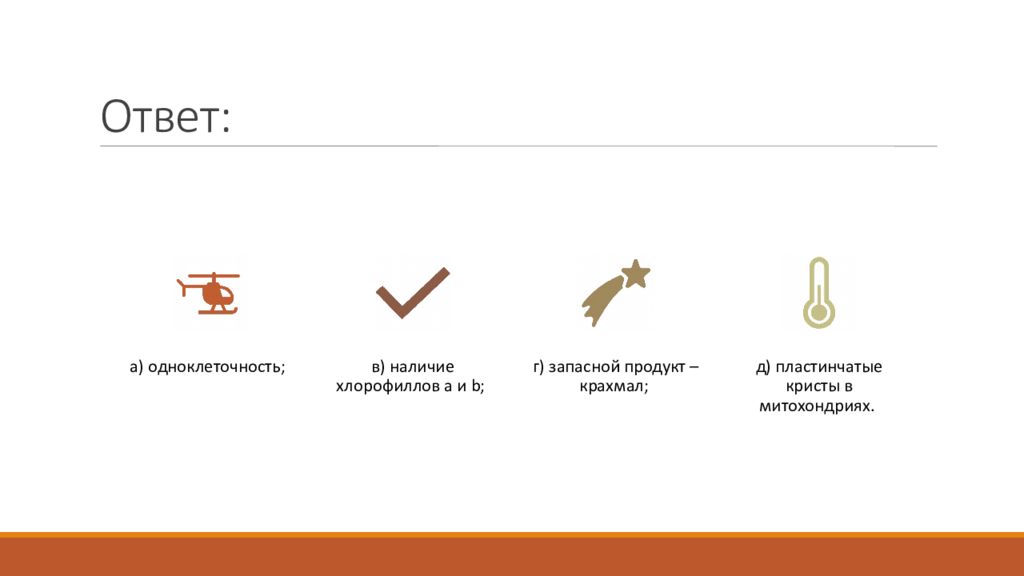 Ответ:

а) одноклеточность;

в) наличие хлорофиллов a и b;

г) запасной продукт – крахмал;

д) пластинчатые кристы в митохондриях.